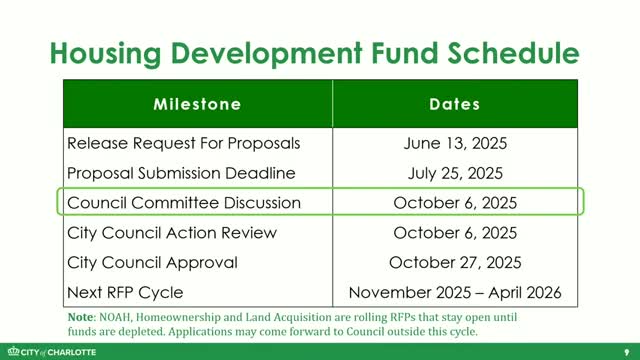 Housing Development Fund Schedule

| Milestone | Dates |
|---|---|
| Release Request For Proposals | June 13, 2025 |
| Proposal Submission Deadline | July 25, 2025 |
| Council Committee Discussion | October 6, 2025 |
| City Council Action Review | October 6, 2025 |
| City Council Approval | October 27, 2025 |
| Next RFP Cycle | November 2025 – April 2026 |

Note: NOAH, Homeownership and Land Acquisition are rolling RFPs that stay open until funds are depleted. Applications may come forward to Council outside this cycle.

CITY of CHARLOTTE

9